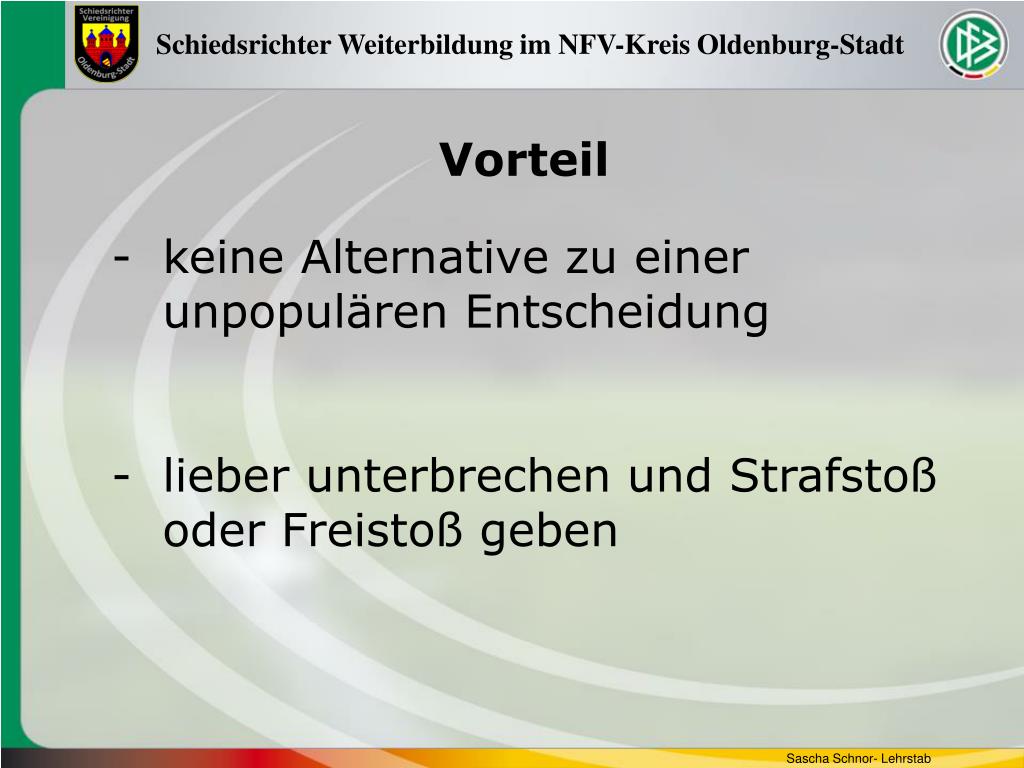 Schiedsrichter Vereinigung Oldenburg-Stadt

Schiedsrichter Weiterbildung im NFV-Kreis Oldenburg-Stadt

DFB

Vorteil

- keine Alternative zu einer unpopulären Entscheidung

- lieber unterbrechen und Strafstoß oder Freistoß geben

Sascha Schnor- Lehrstab